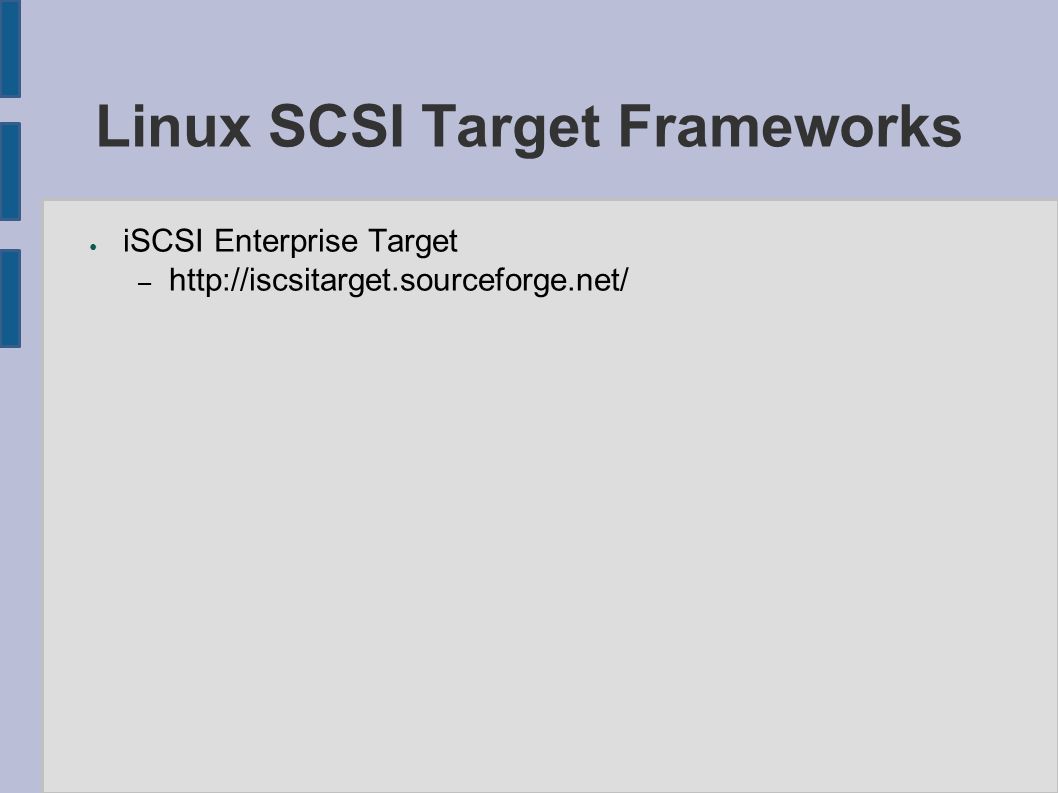 Linux SCSI Target Frameworks

● iSCSI Enterprise Target
– http://iscsitarget.sourceforge.net/